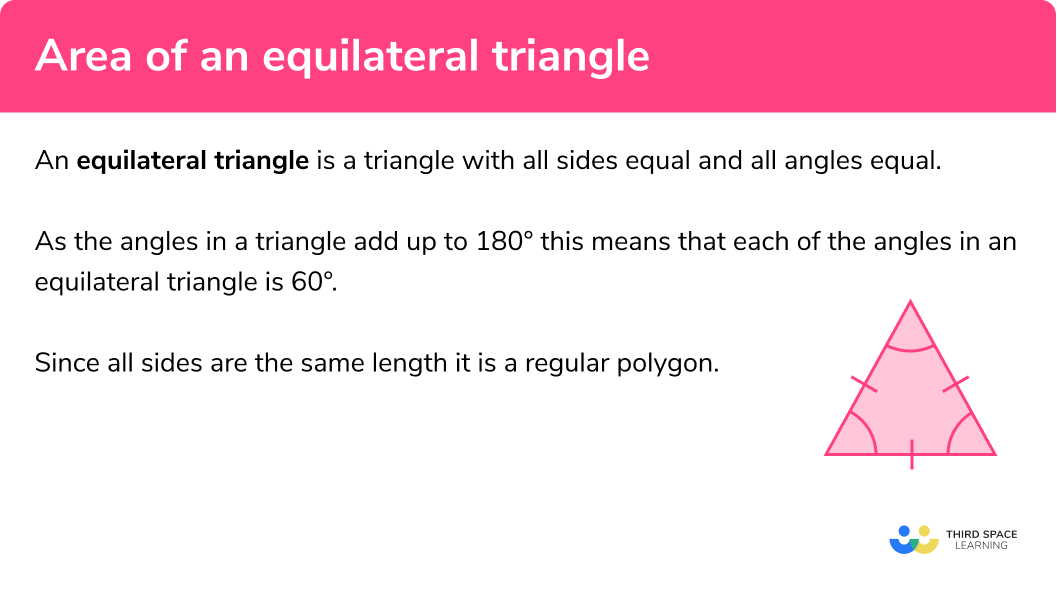 Area of an equilateral triangle

An **equilateral triangle** is a triangle with all sides equal and all angles equal.

As the angles in a triangle add up to 180° this means that each of the angles in an equilateral triangle is 60°.

Since all sides are the same length it is a regular polygon.

THIRD SPACE LEARNING